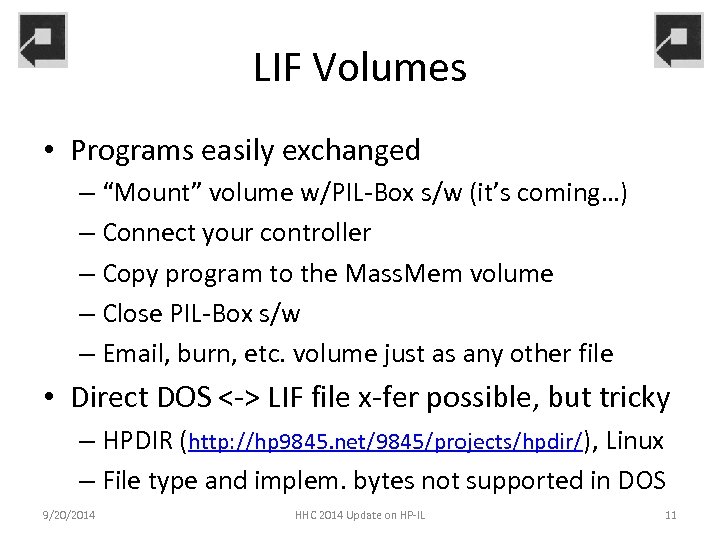 LIF Volumes

• Programs easily exchanged
– “Mount” volume w/PIL-Box s/w (it’s coming…)
– Connect your controller
– Copy program to the MassMem volume
– Close PIL-Box s/w
– Email, burn, etc. volume just as any other file

• Direct DOS <-> LIF file x-fer possible, but tricky
– HPDIR (http://hp9845.net/9845/projects/hpdir/), Linux
– File type and implem. bytes not supported in DOS

9/20/2014 HHC 2014 Update on HP-IL 11